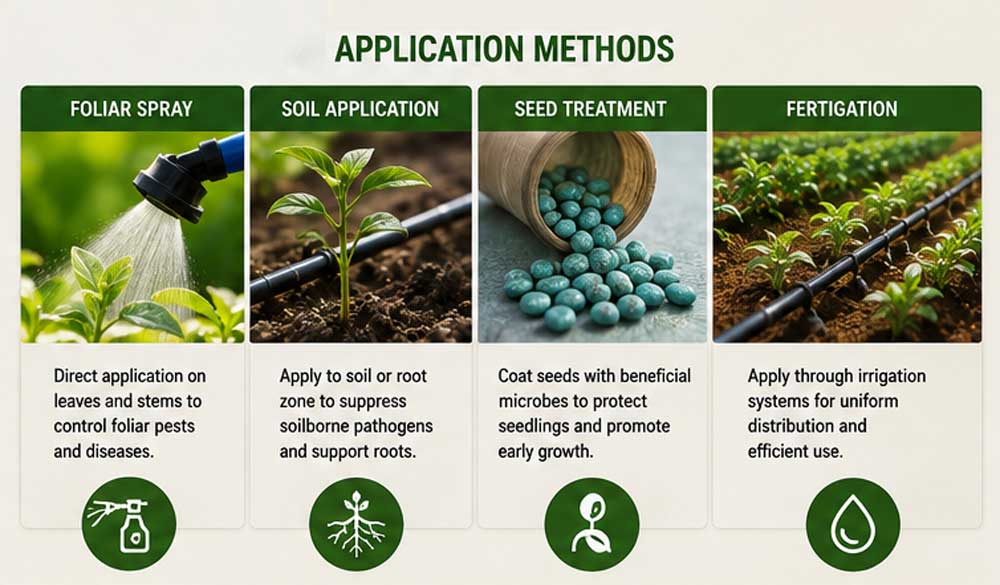 APPLICATION METHODS

FOLIAR SPRAY

Direct application on leaves and stems to control foliar pests and diseases.

SOIL APPLICATION

Apply to soil or root zone to suppress soilborne pathogens and support roots.

SEED TREATMENT

Coat seeds with beneficial microbes to protect seedlings and promote early growth.

FERTIGATION

Apply through irrigation systems for uniform distribution and efficient use.